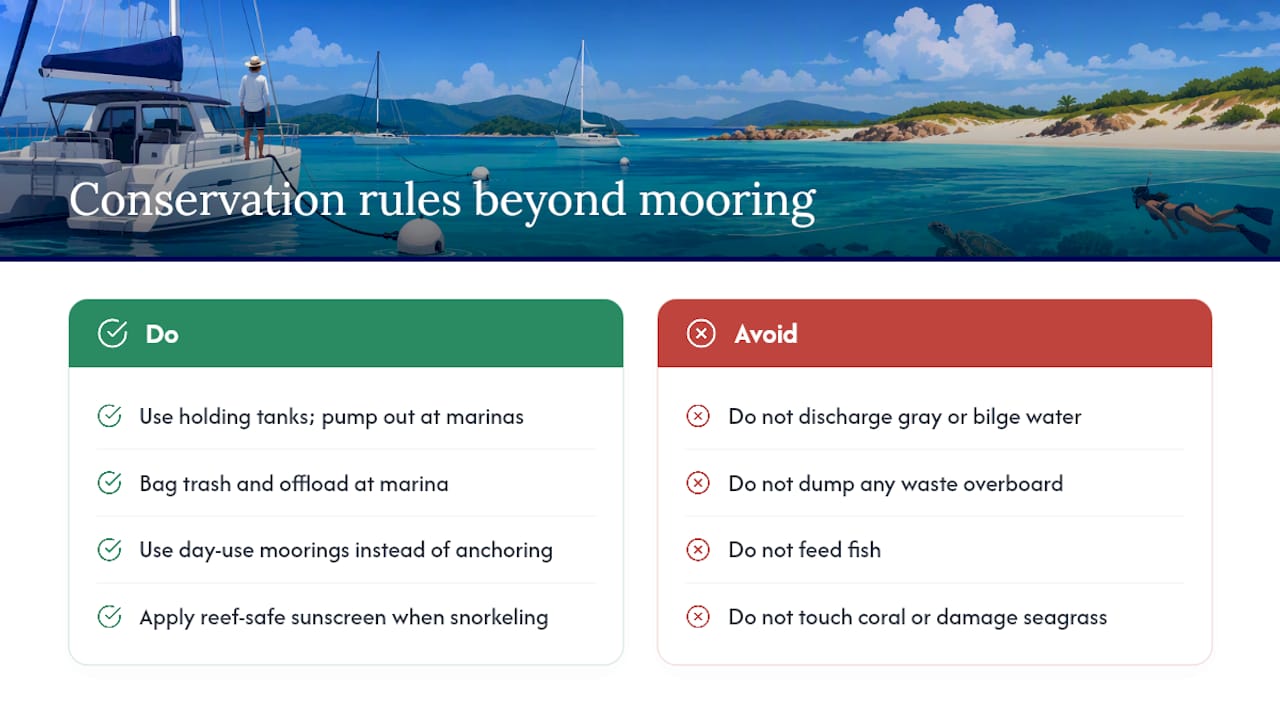 Conservation rules beyond mooring

Do

Use holding tanks; pump out at marinas

Bag trash and offload at marina

Use day-use moorings instead of anchoring

Apply reef-safe sunscreen when snorkeling

Avoid

Do not discharge gray or bilge water

Do not dump any waste overboard

Do not feed fish

Do not touch coral or damage seagrass